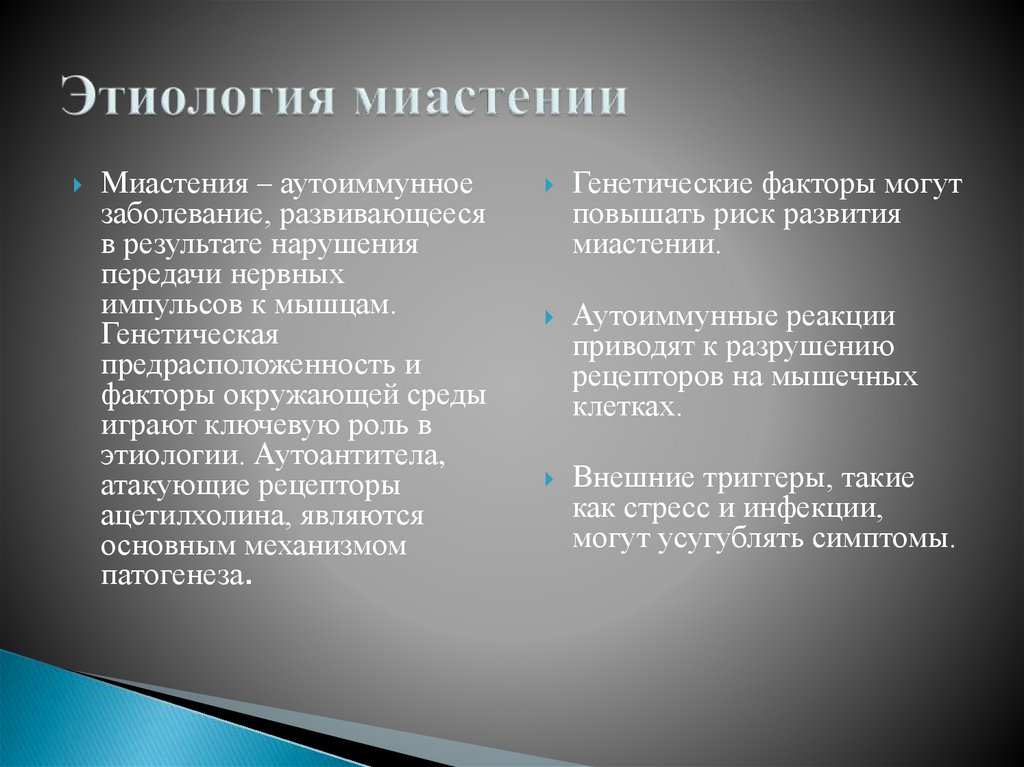 Этиология миастении

Миастения – аутоиммунное заболевание, развивающееся в результате нарушения передачи нервных импульсов к мышцам. Генетическая предрасположенность и факторы окружающей среды играют ключевую роль в этиологии. Аутоантитела, атакующие рецепторы ацетилхолина, являются основным механизмом патогенеза.

Генетические факторы могут повышать риск развития миастении.

Аутоиммунные реакции приводят к разрушению рецепторов на мышечных клетках.

Внешние триггеры, такие как стресс и инфекции, могут усугублять симптомы.